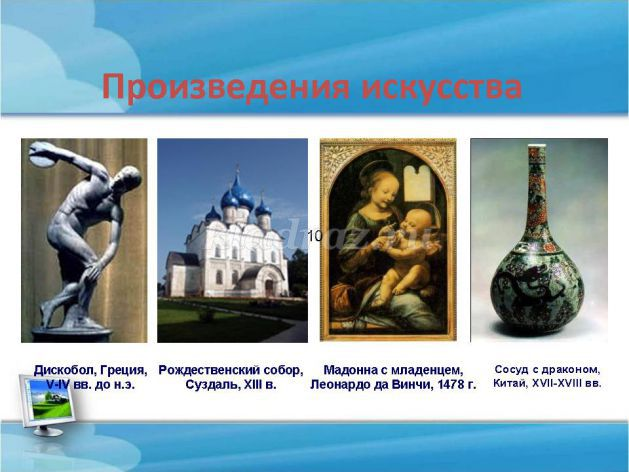 Произведения искусства

10

Дискобол, Греция, V-IV вв. до н.э.

Рождественский собор, Суздаль, XIII в.

Мадонна с младенцем, Леонардо да Винчи, 1478 г.

Сосуд с драконом, Китай, XVII-XVIII вв.